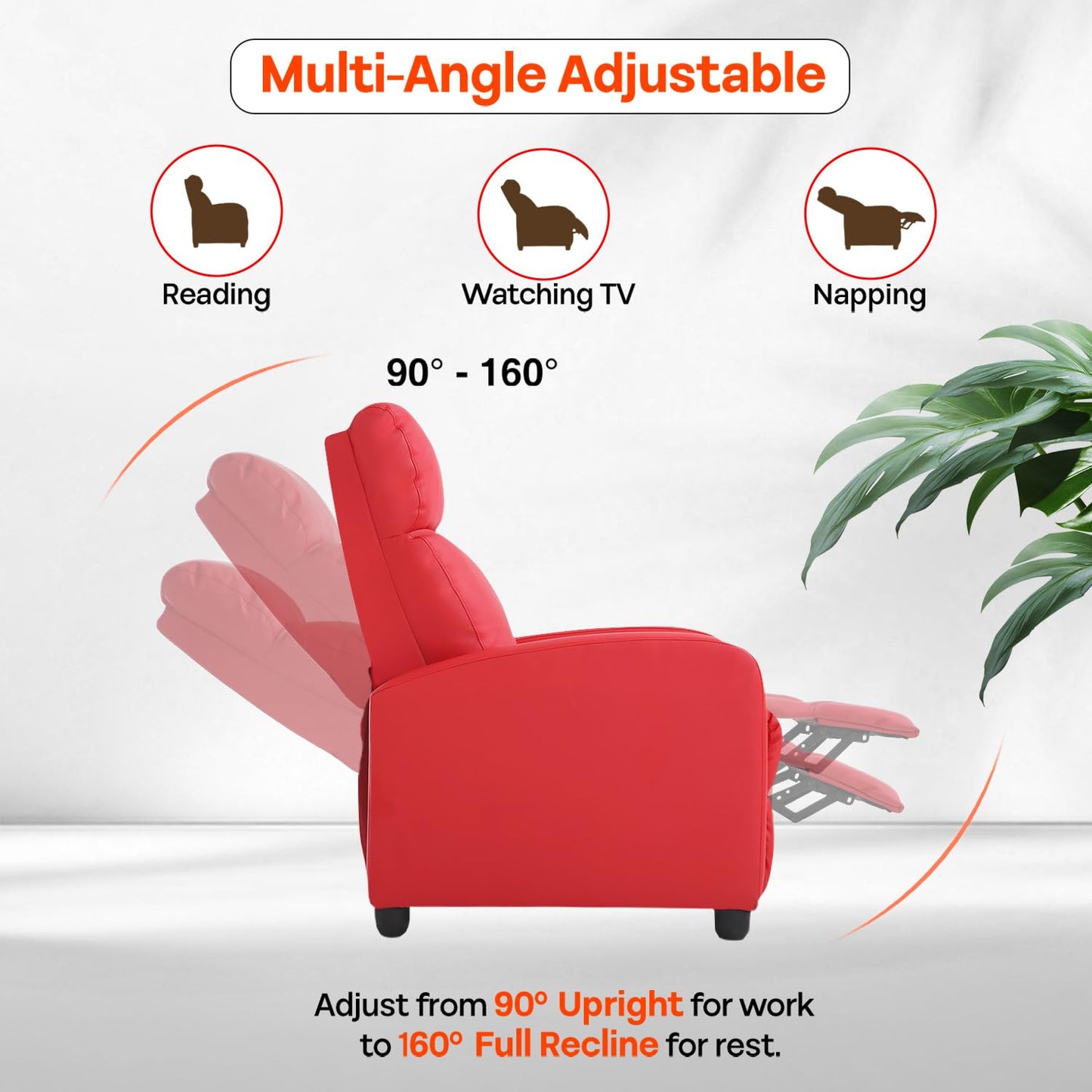 Multi-Angle Adjustable

Reading

Watching TV

Napping

90° - 160°

Adjust from 90° Upright for work to 160° Full Recline for rest.